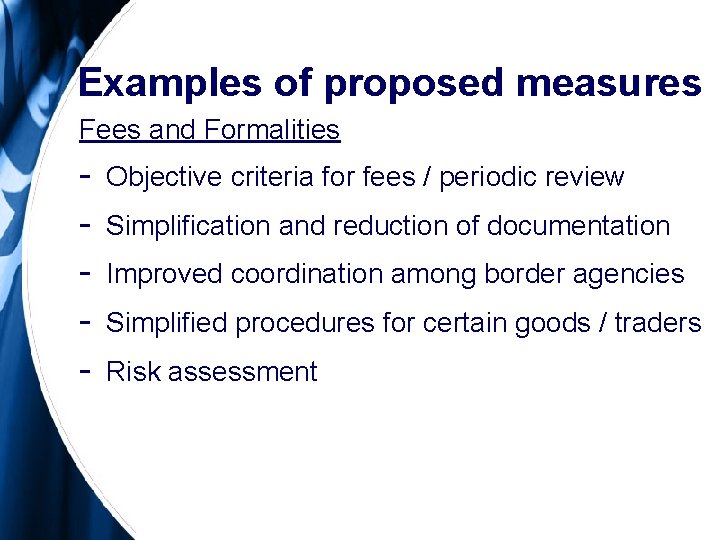 Examples of proposed measures

Fees and Formalities

- Objective criteria for fees / periodic review
- Simplification and reduction of documentation
- Improved coordination among border agencies
- Simplified procedures for certain goods / traders
- Risk assessment